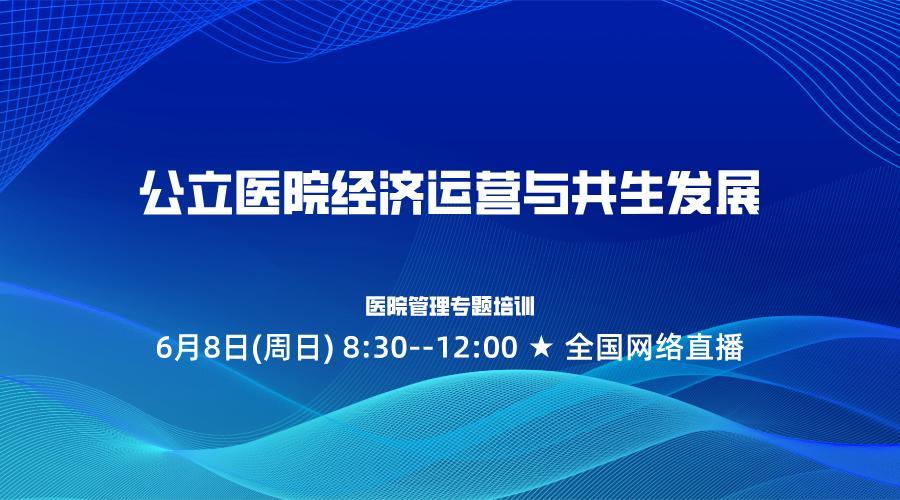 公立医院经济运营与共生发展

医院管理专题培训

6月8日(周日) 8:30--12:00 ★ 全国网络直播